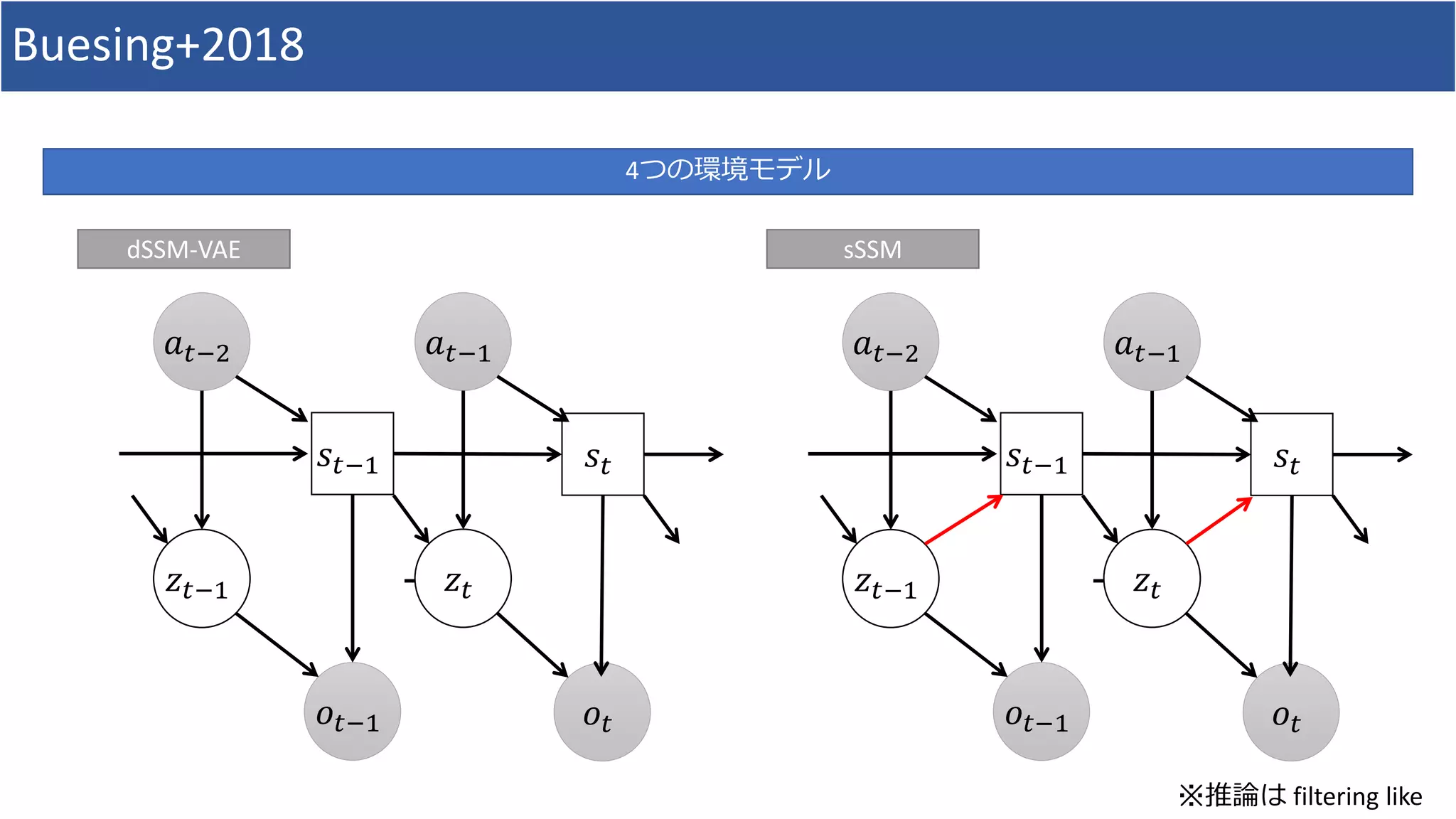 Buesing+2018

4つの環境モデル

dSSM-VAE

$a_{t-2}$ $a_{t-1}$

$s_{t-1}$ $s_t$

$z_{t-1}$ $z_t$

$o_{t-1}$ $o_t$

sSSM

$a_{t-2}$ $a_{t-1}$

$s_{t-1}$ $s_t$

$z_{t-1}$ $z_t$

$o_{t-1}$ $o_t$

※推論は filtering like